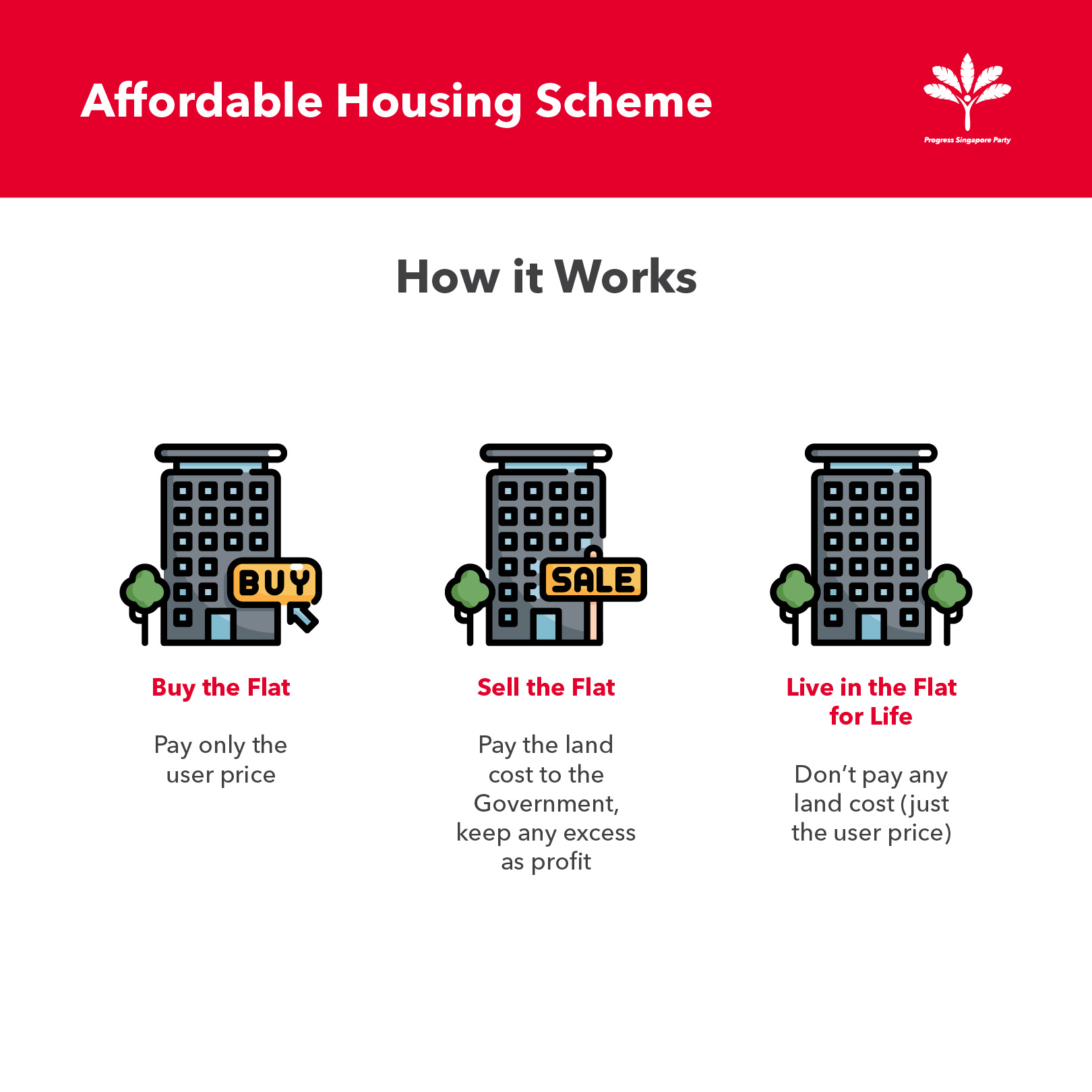 Affordable Housing Scheme

Progress Singapore Party

How it Works

BUY

Buy the Flat

Pay only the user price

SALE

Sell the Flat

Pay the land cost to the Government, keep any excess as profit

Live in the Flat for Life

Don't pay any land cost (just the user price)